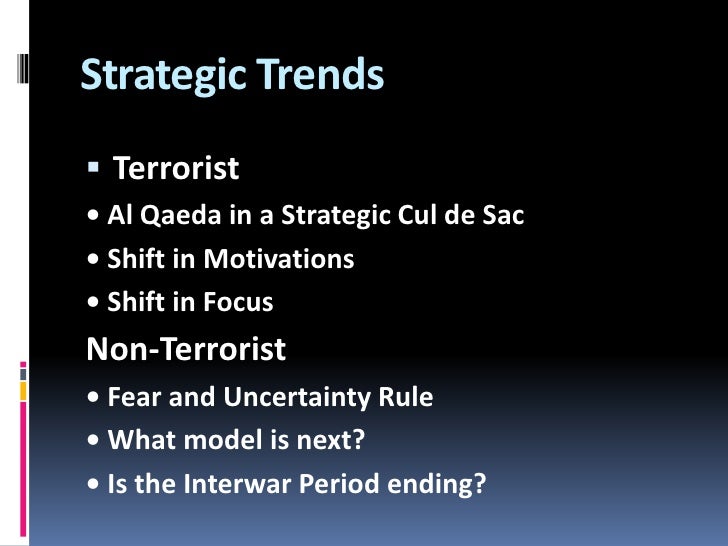 Strategic Trends

▪ Terrorist

• Al Qaeda in a Strategic Cul de Sac

• Shift in Motivations

• Shift in Focus

Non-Terrorist

• Fear and Uncertainty Rule

• What model is next?

• Is the Interwar Period ending?